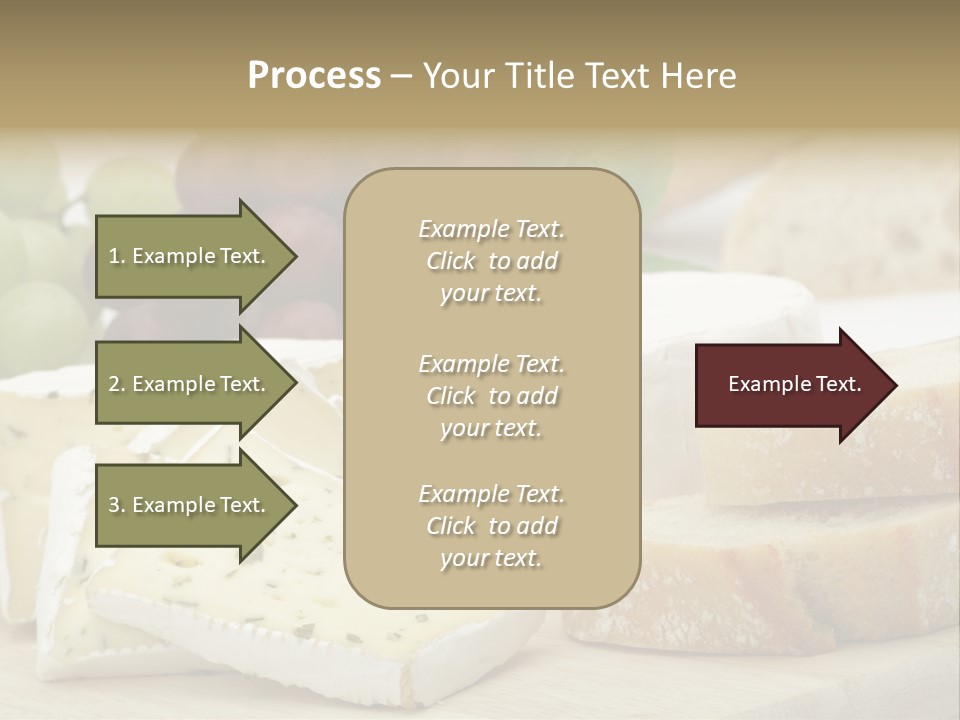 Process – Your Title Text Here

1. Example Text.

2. Example Text.

3. Example Text.

Example Text. Click to add your text.

Example Text. Click to add your text.

Example Text. Click to add your text.

Example Text.